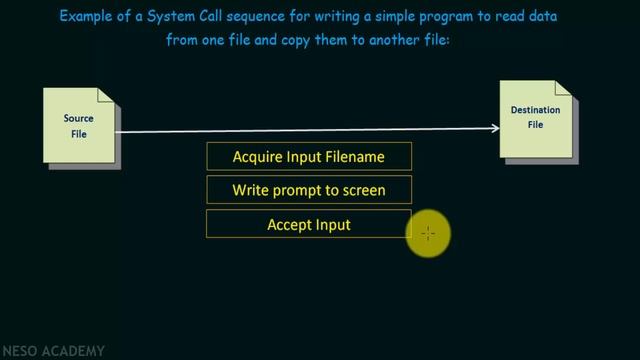 Example of a System Call sequence for writing a simple program to read data from one file and copy them to another file:

Source File

Destination File

Acquire Input Filename

Write prompt to screen

Accept Input

NESO ACADEMY